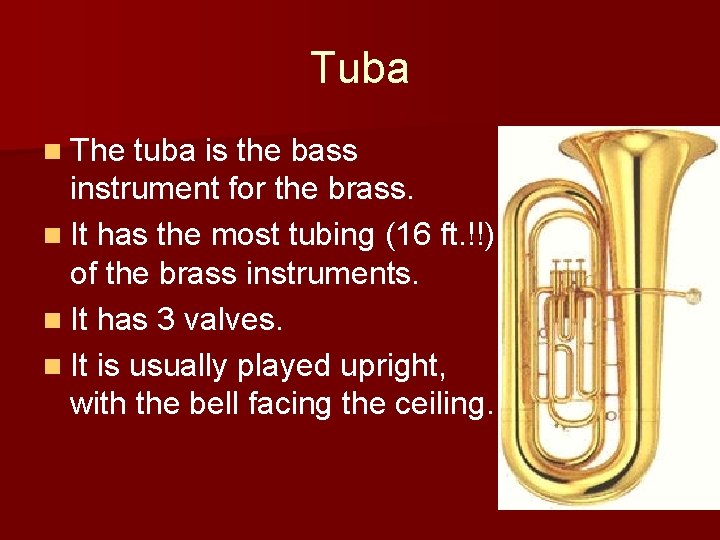 Tuba

- The tuba is the bass instrument for the brass.
- It has the most tubing (16 ft.!!) of the brass instruments.
- It has 3 valves.
- It is usually played upright, with the bell facing the ceiling.